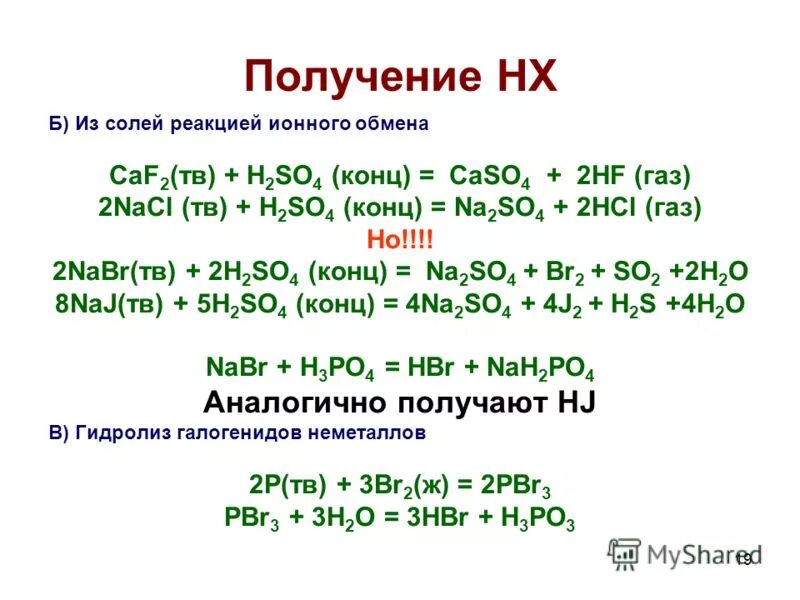 Получение HX

Б) Из солей реакцией ионного обмена

$CaF_2$(тв) + $H_2SO_4$ (конц) = $CaSO_4$ + 2HF (газ)
2NaCl (тв) + $H_2SO_4$ (конц) = $Na_2SO_4$ + 2HCl (газ)
Но!!!!
2NaBr(тв) + $2H_2SO_4$ (конц) = $Na_2SO_4$ + $Br_2$ + $SO_2$ +$2H_2O$
8NaJ(тв) + $5H_2SO_4$ (конц) = $4Na_2SO_4$ + $4J_2$ + $H_2S$ +$4H_2O$

NaBr + $H_3PO_4$ = HBr + $NaH_2PO_4$
Аналогично получают HJ

В) Гидролиз галогенидов неметаллов

2P(тв) + $3Br_2$(ж) = $2PBr_3$
$PBr_3$ + $3H_2O$ = 3HBr + $H_3PO_3$

MyShared

19